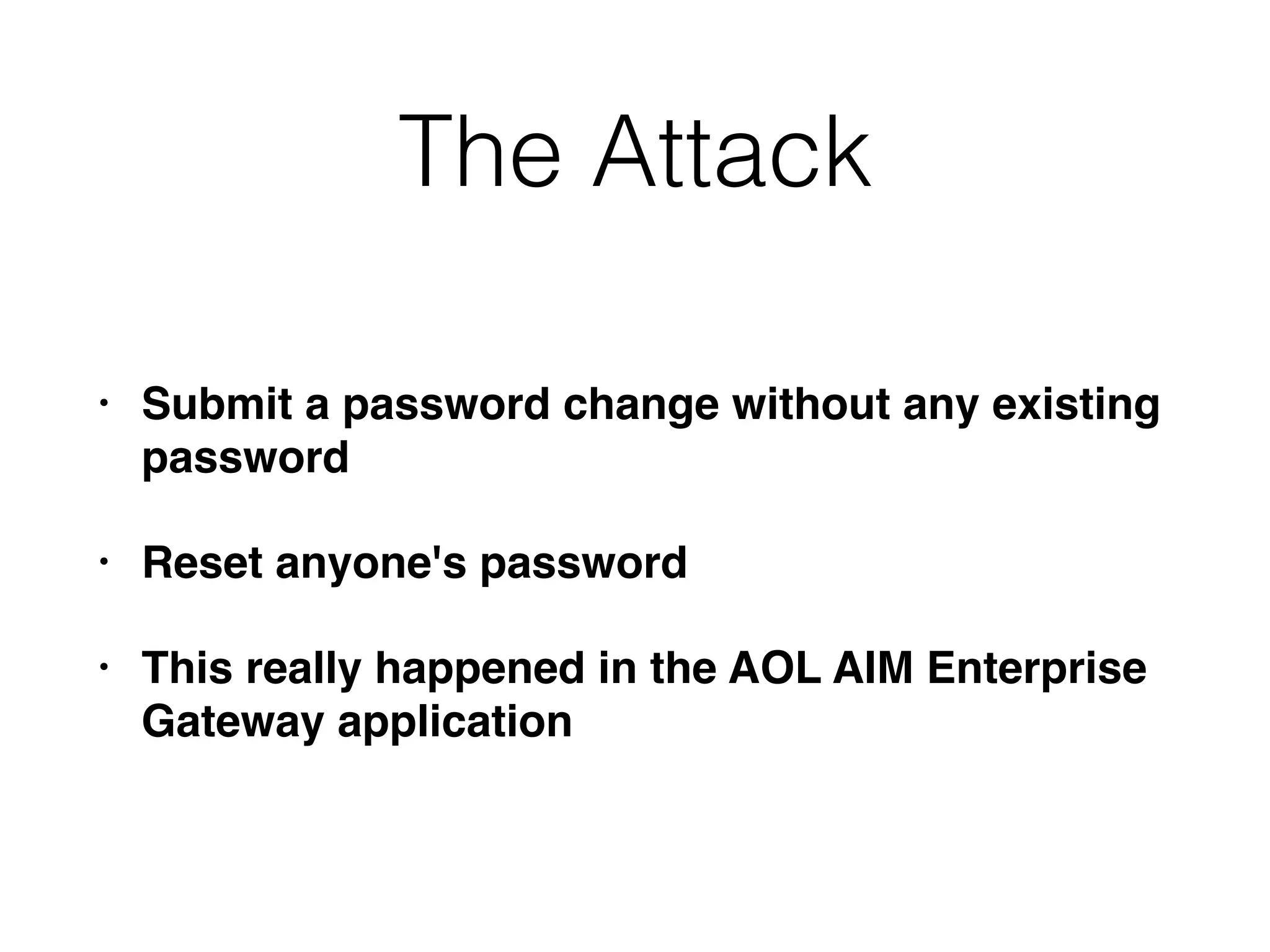 The Attack

• Submit a password change without any existing password

• Reset anyone's password

• This really happened in the AOL AIM Enterprise Gateway application